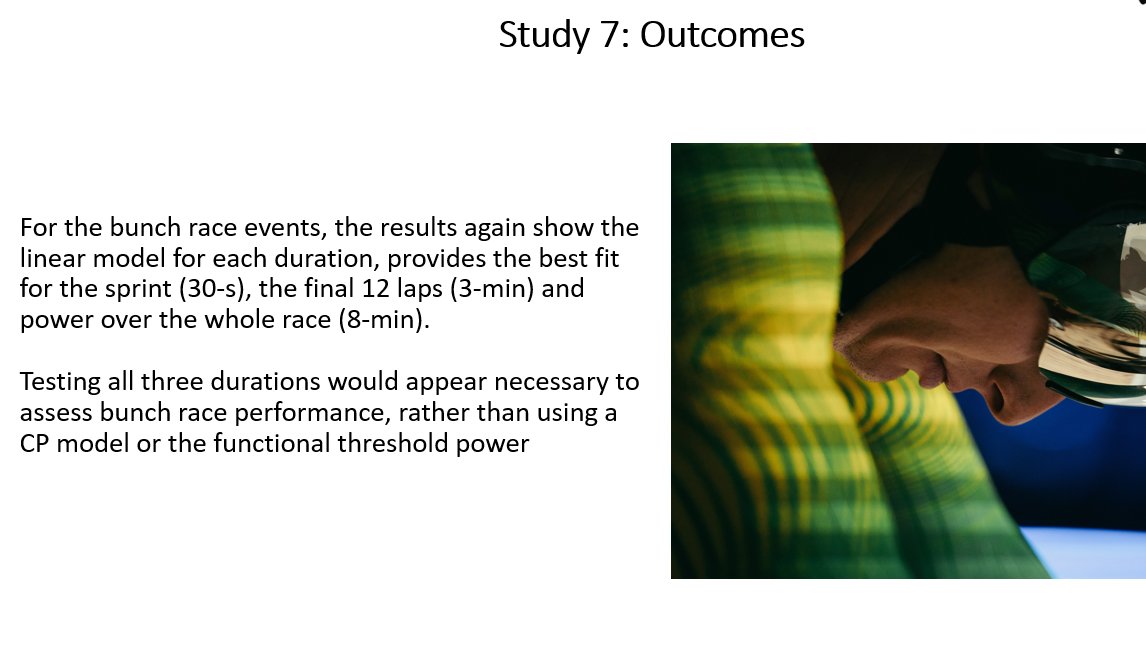 Study 7: Outcomes

For the bunch race events, the results again show the linear model for each duration, provides the best fit for the sprint (30-s), the final 12 laps (3-min) and power over the whole race (8-min).

Testing all three durations would appear necessary to assess bunch race performance, rather than using a CP model or the functional threshold power